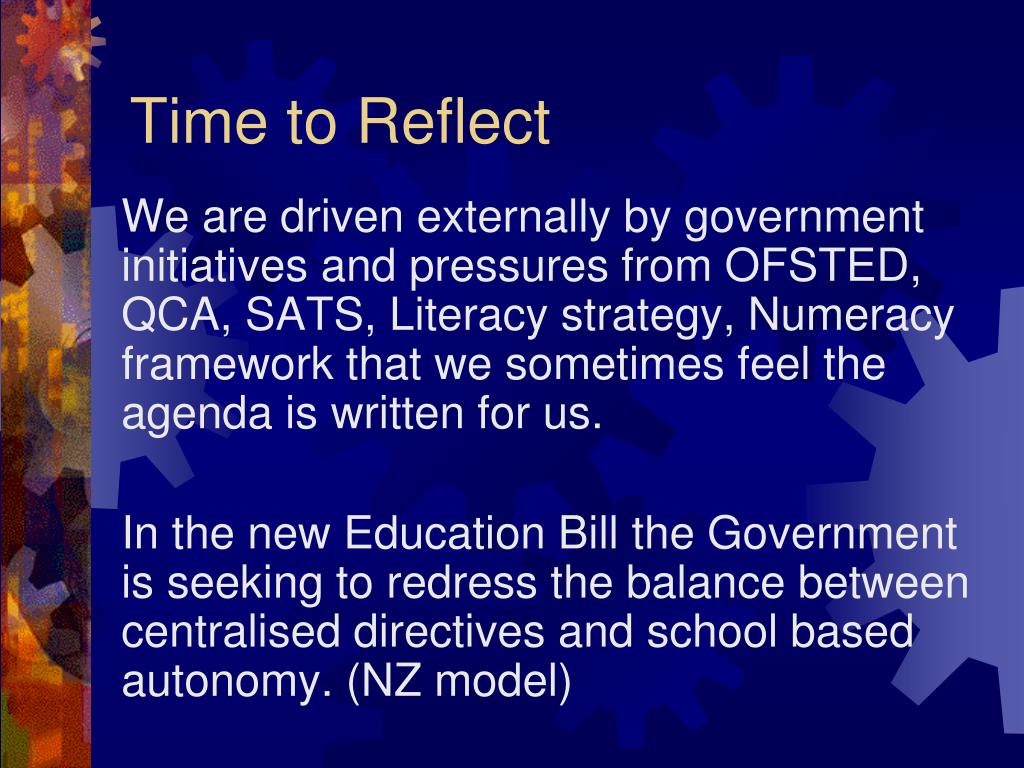 Time to Reflect

We are driven externally by government initiatives and pressures from OFSTED, QCA, SATS, Literacy strategy, Numeracy framework that we sometimes feel the agenda is written for us.

In the new Education Bill the Government is seeking to redress the balance between centralised directives and school based autonomy. (NZ model)